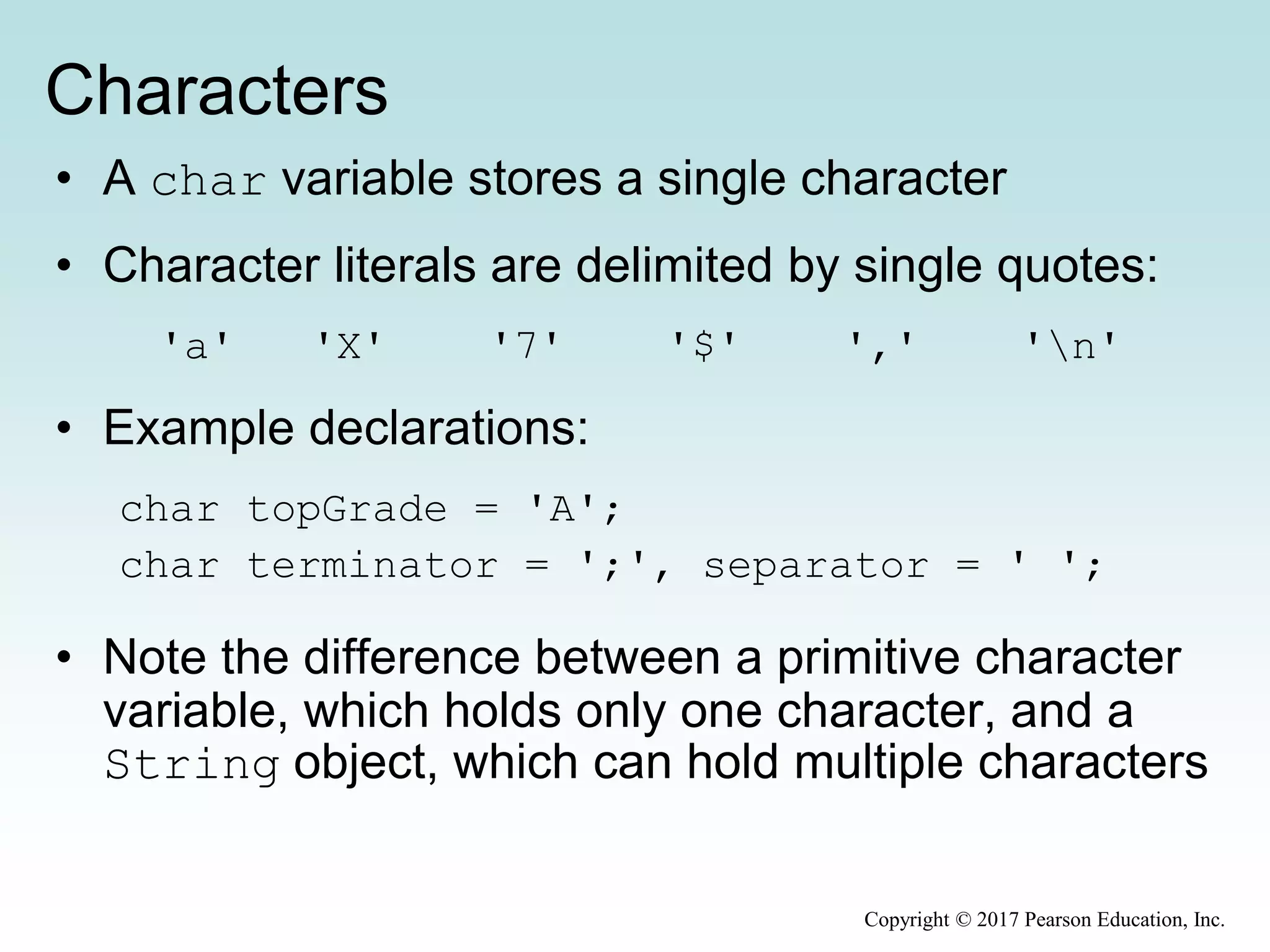 Characters

• A char variable stores a single character

• Character literals are delimited by single quotes:

'a'   'X'   '7'   '$'   ','   '\n'

• Example declarations:

char topGrade = 'A';
char terminator = ';', separator = ' ';

• Note the difference between a primitive character variable, which holds only one character, and a String object, which can hold multiple characters

Copyright © 2017 Pearson Education, Inc.